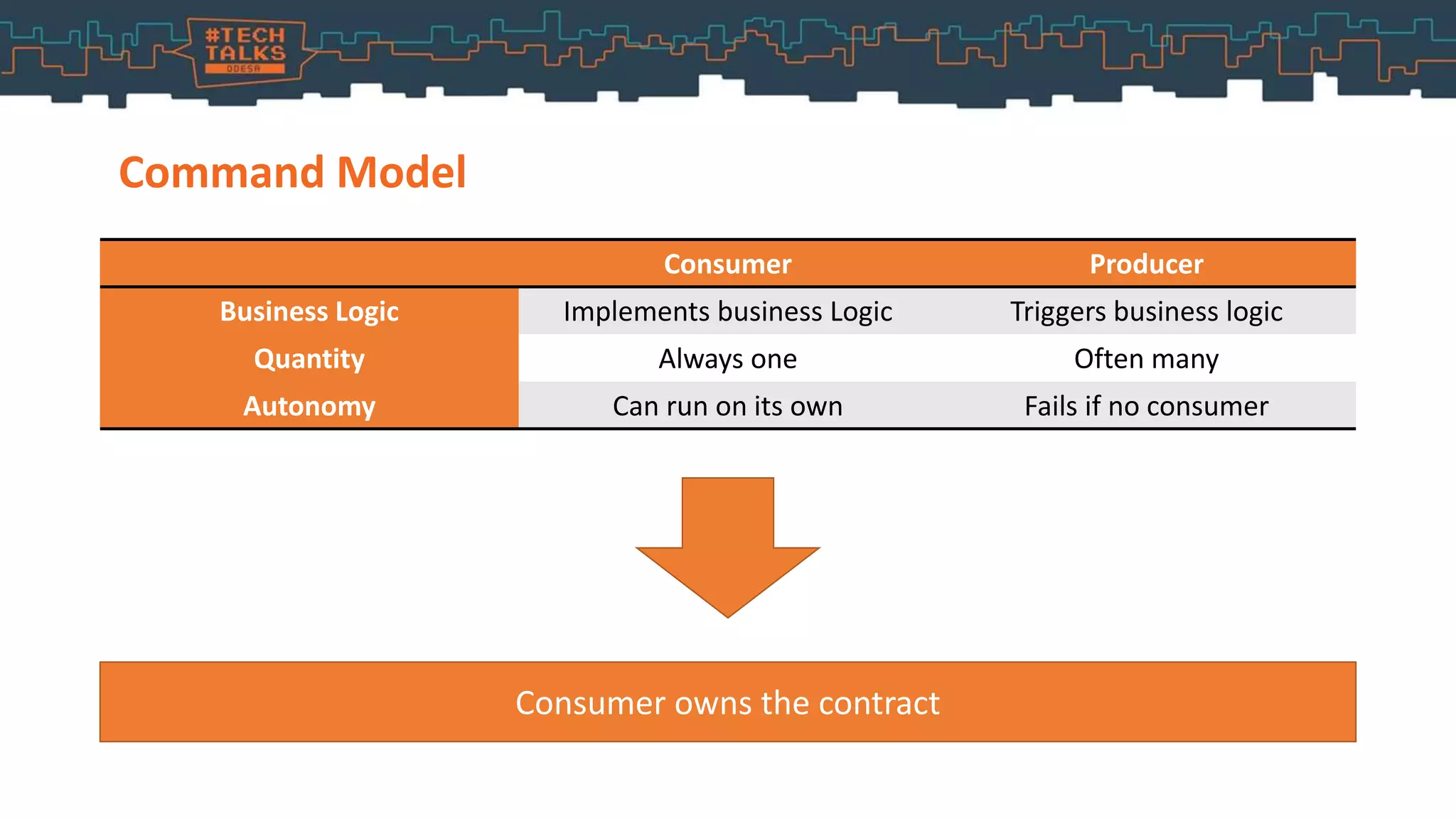 #TECH TALKS ODESA

Command Model

| | Consumer | Producer |
|---|---|---|
| Business Logic | Implements business Logic | Triggers business logic |
| Quantity | Always one | Often many |
| Autonomy | Can run on its own | Fails if no consumer |

Consumer owns the contract